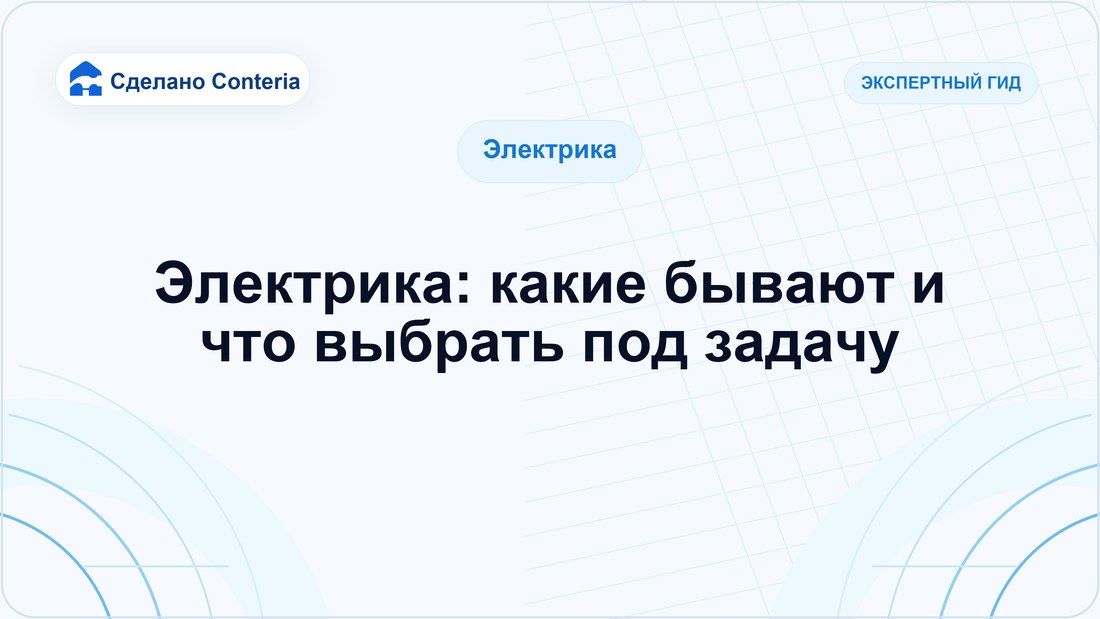 Сделано Conteria

ЭКСПЕРТНЫЙ ГИД

Электрика

Электрика: какие бывают и что выбрать под задачу